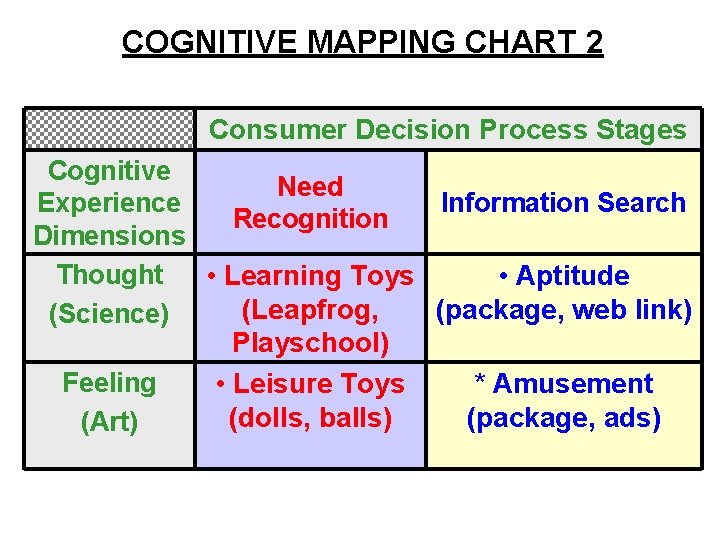 COGNITIVE MAPPING CHART 2

| | Consumer Decision Process Stages | |
|---|---|---|
| Cognitive Experience Dimensions | Need Recognition | Information Search |
| Thought (Science) | • Learning Toys (Leapfrog, Playschool) | • Aptitude (package, web link) |
| Feeling (Art) | • Leisure Toys (dolls, balls) | * Amusement (package, ads) |